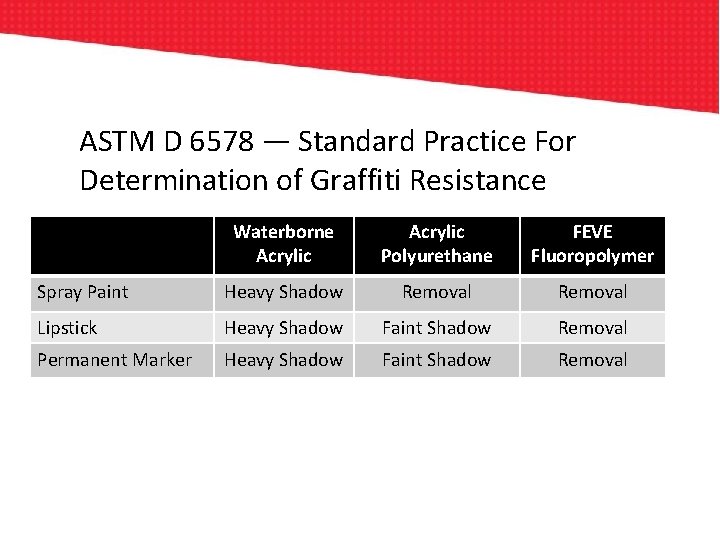 ASTM D 6578 — Standard Practice For Determination of Graffiti Resistance

| | Waterborne Acrylic | Acrylic Polyurethane | FEVE Fluoropolymer |
|---|---|---|---|
| Spray Paint | Heavy Shadow | Removal | Removal |
| Lipstick | Heavy Shadow | Faint Shadow | Removal |
| Permanent Marker | Heavy Shadow | Faint Shadow | Removal |